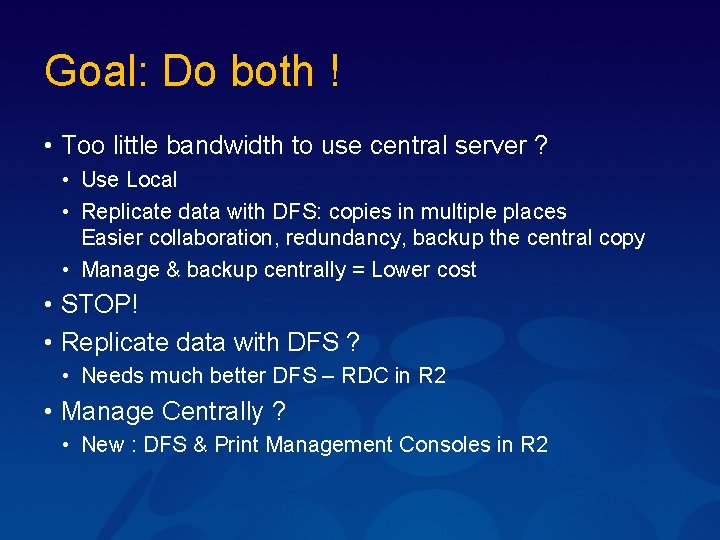 Goal: Do both !

• Too little bandwidth to use central server ?
  • Use Local
  • Replicate data with DFS: copies in multiple places
    Easier collaboration, redundancy, backup the central copy
  • Manage & backup centrally = Lower cost
• STOP!
• Replicate data with DFS ?
  • Needs much better DFS – RDC in R2
• Manage Centrally ?
  • New : DFS & Print Management Consoles in R2